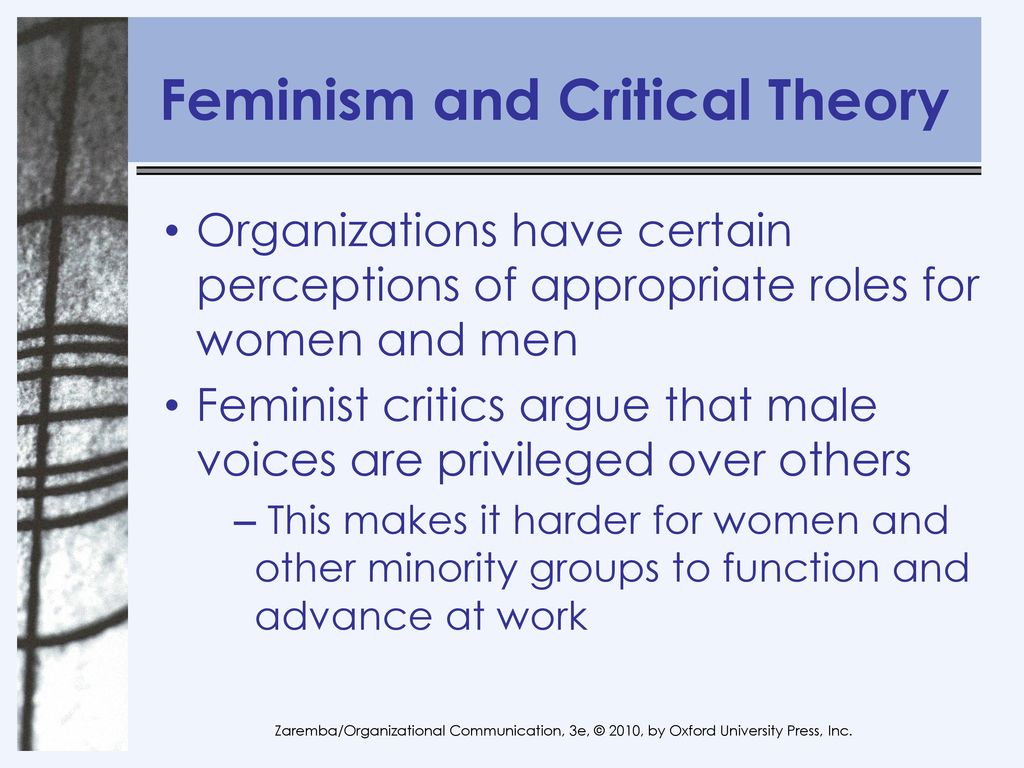 Feminism and Critical Theory

• Organizations have certain perceptions of appropriate roles for women and men

• Feminist critics argue that male voices are privileged over others

– This makes it harder for women and other minority groups to function and advance at work

Zaremba/Organizational Communication, 3e, © 2010, by Oxford University Press, Inc.